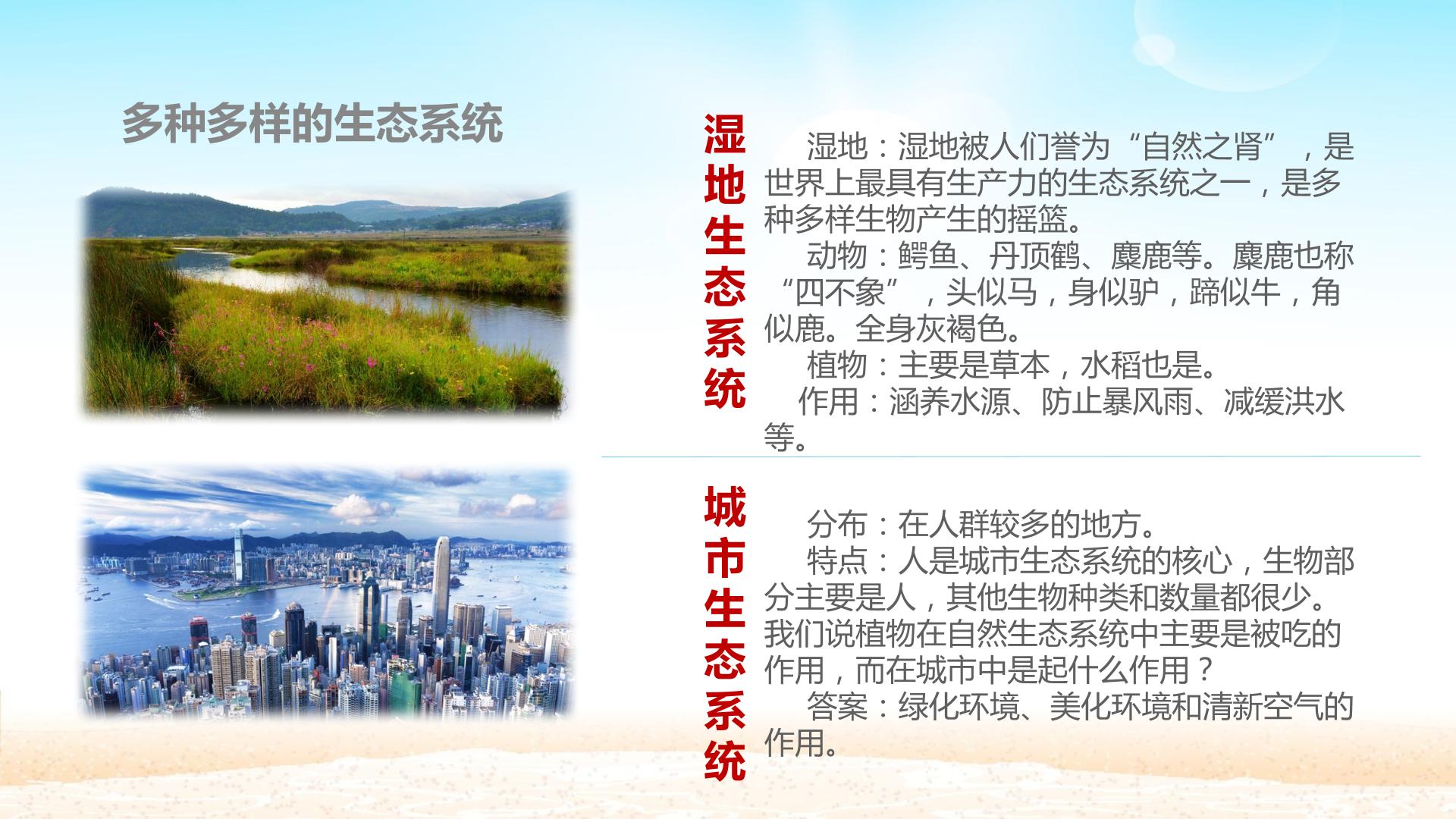 多种多样的生态系统

湿地生态系统

湿地：湿地被人们誉为“自然之肾”，是世界上最具有生产力的生态系统之一，是多种多样生物产生的摇篮。
动物：鳄鱼、丹顶鹤、麋鹿等。麋鹿也称“四不象”，头似马，身似驴，蹄似牛，角似鹿。全身灰褐色。
植物：主要是草本，水稻也是。
作用：涵养水源、防止暴风雨、减缓洪水等。

城市生态系统

分布：在人群较多的地方。
特点：人是城市生态系统的核心，生物部分主要是人，其他生物种类和数量都很少。我们说植物在自然生态系统中主要是被吃的作用，而在城市中是起什么作用？
答案：绿化环境、美化环境和清新空气的作用。